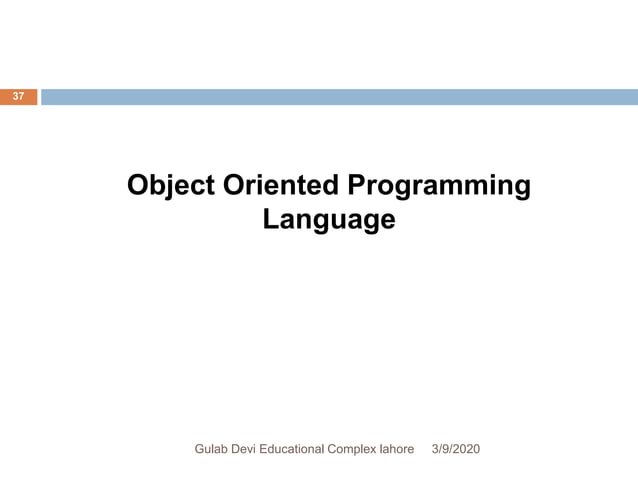 37

Object Oriented Programming Language

Gulab Devi Educational Complex lahore 3/9/2020